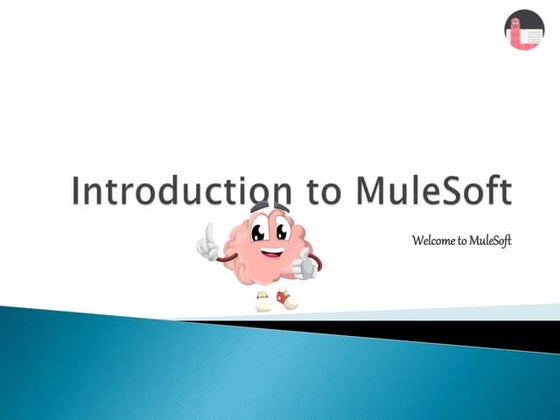 Introduction to MuleSoft

Welcome to MuleSoft